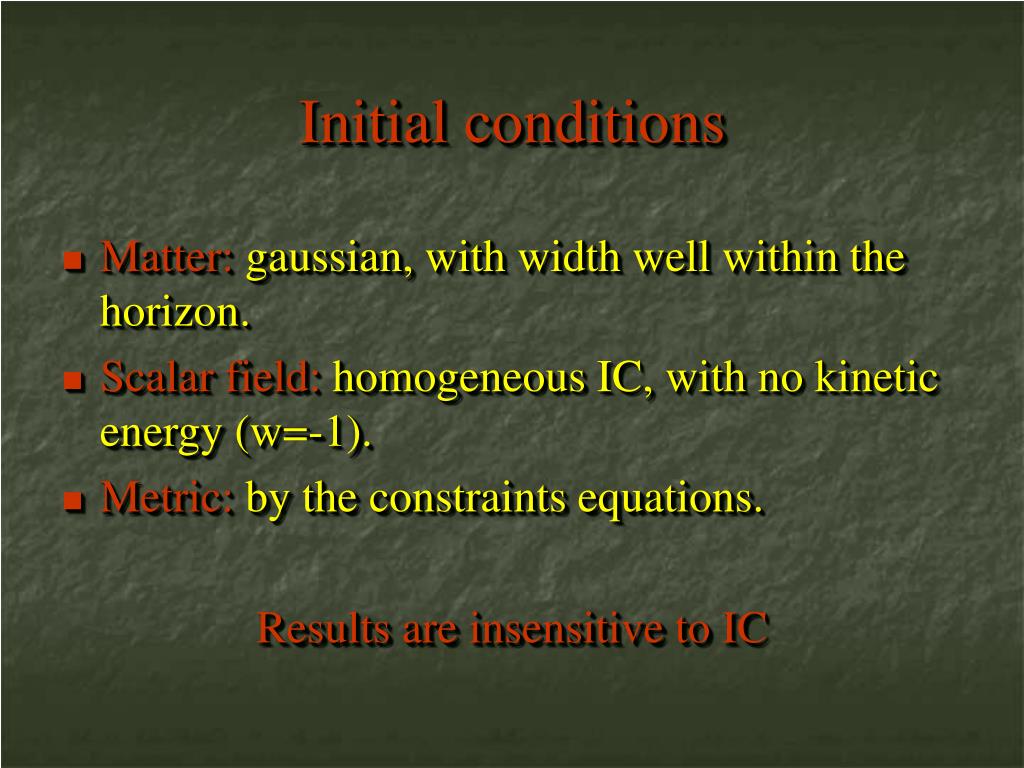 Initial conditions

- Matter: gaussian, with width well within the horizon.
- Scalar field: homogeneous IC, with no kinetic energy (w=-1).
- Metric: by the constraints equations.

Results are insensitive to IC